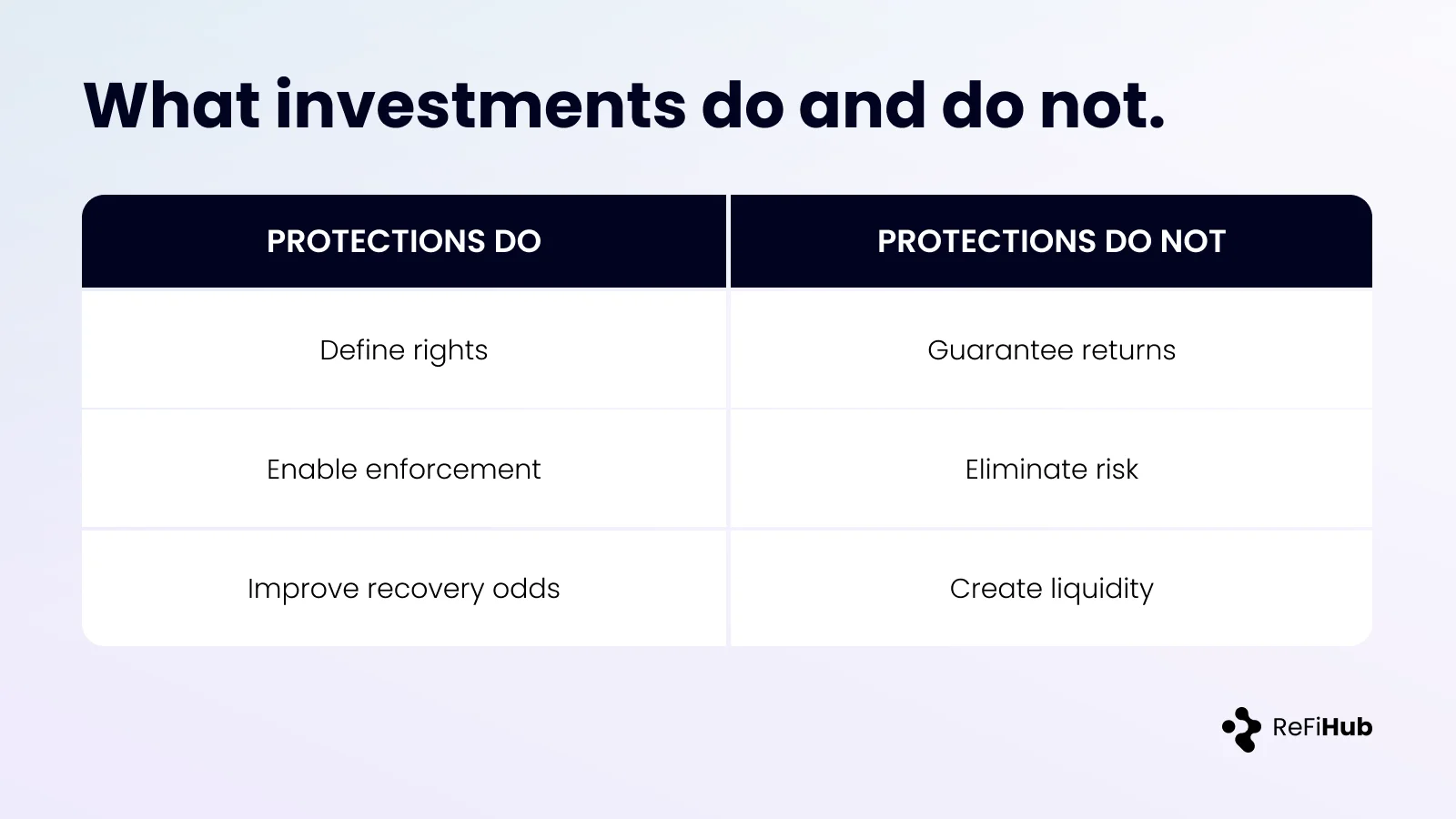 What investments do and do not.

| PROTECTIONS DO | PROTECTIONS DO NOT |
|---|---|
| Define rights | Guarantee returns |
| Enable enforcement | Eliminate risk |
| Improve recovery odds | Create liquidity |

ReFiHub